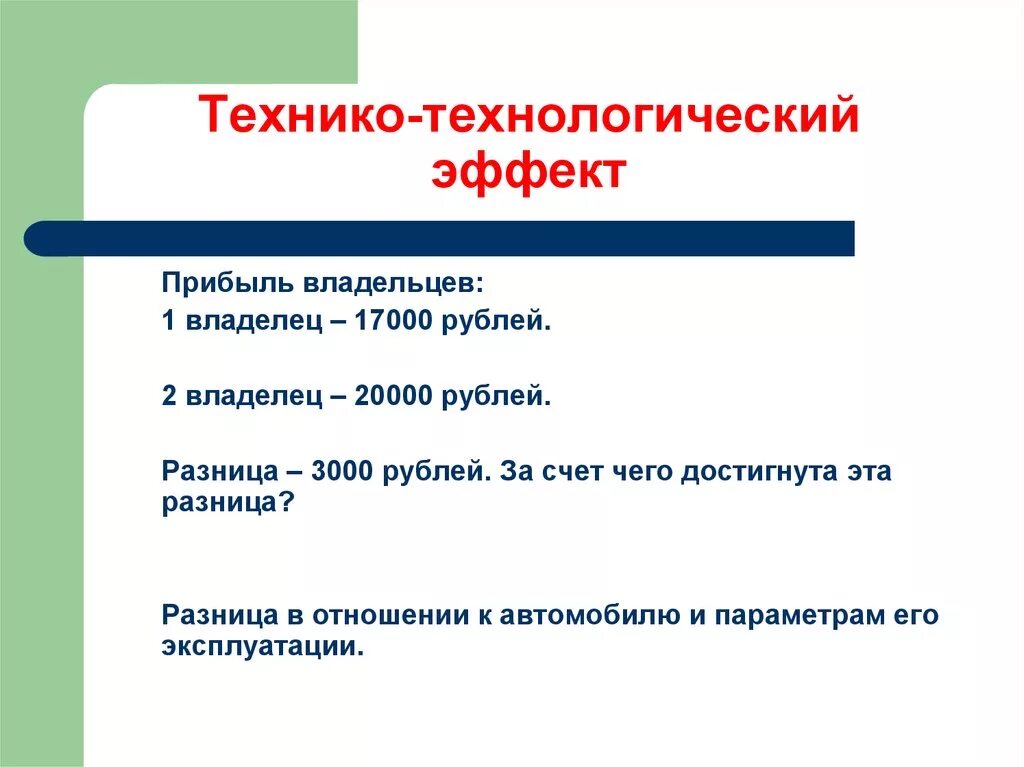 Технико-технологический эффект

Прибыль владельцев:
1 владелец – 17000 рублей.

2 владелец – 20000 рублей.

Разница – 3000 рублей. За счет чего достигнута эта разница?

Разница в отношении к автомобилю и параметрам его эксплуатации.